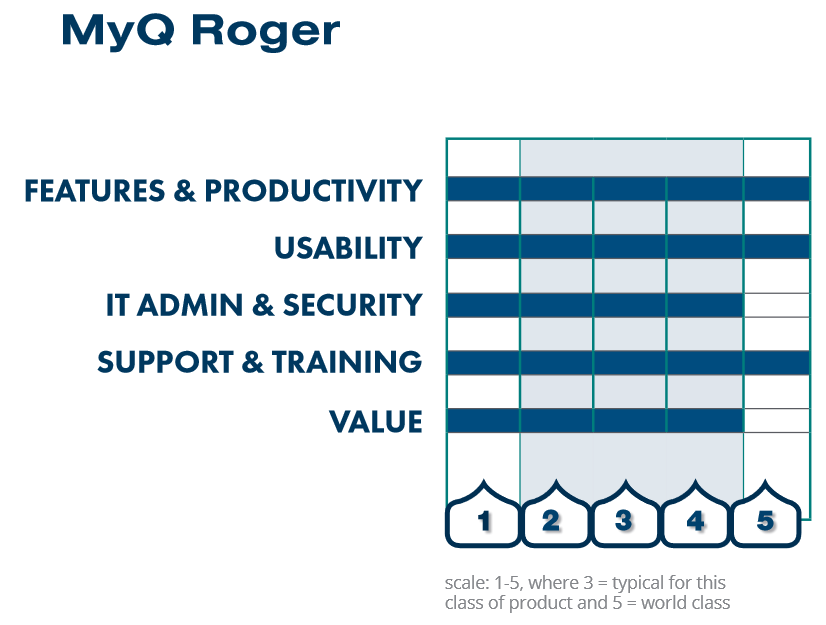 MyQ Roger

FEATURES & PRODUCTIVITY
USABILITY
IT ADMIN & SECURITY
SUPPORT & TRAINING
VALUE

1 2 3 4 5

scale: 1-5, where 3 = typical for this class of product and 5 = world class